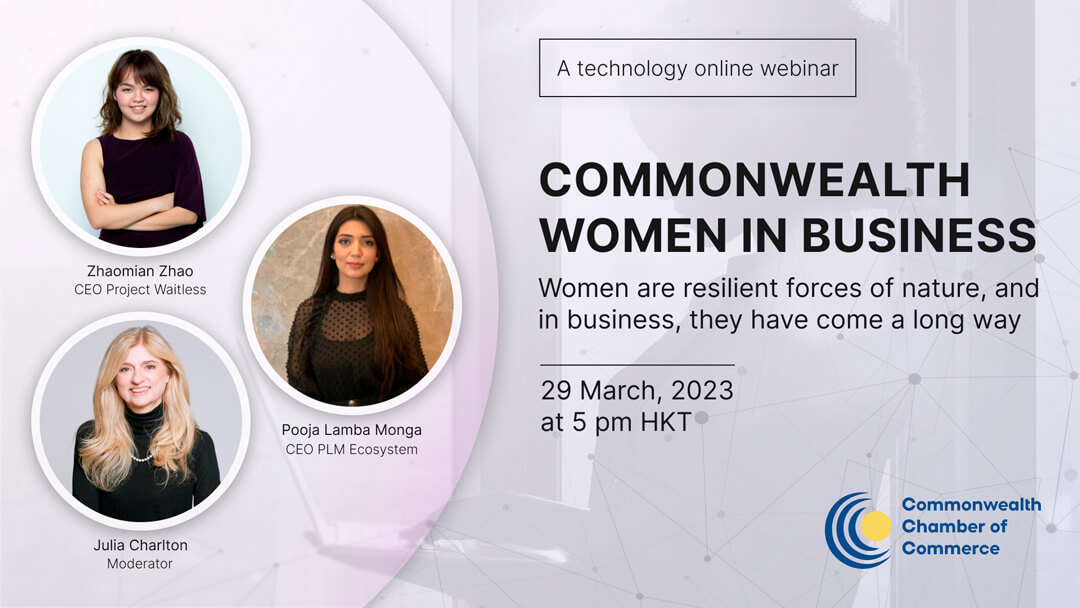 Zhaomian Zhao
CEO Project Waitless

Pooja Lamba Monga
CEO PLM Ecosystem

Julia Charlton
Moderator

A technology online webinar

COMMONWEALTH WOMEN IN BUSINESS

Women are resilient forces of nature, and in business, they have come a long way

29 March, 2023
at 5 pm HKT

Commonwealth Chamber of Commerce